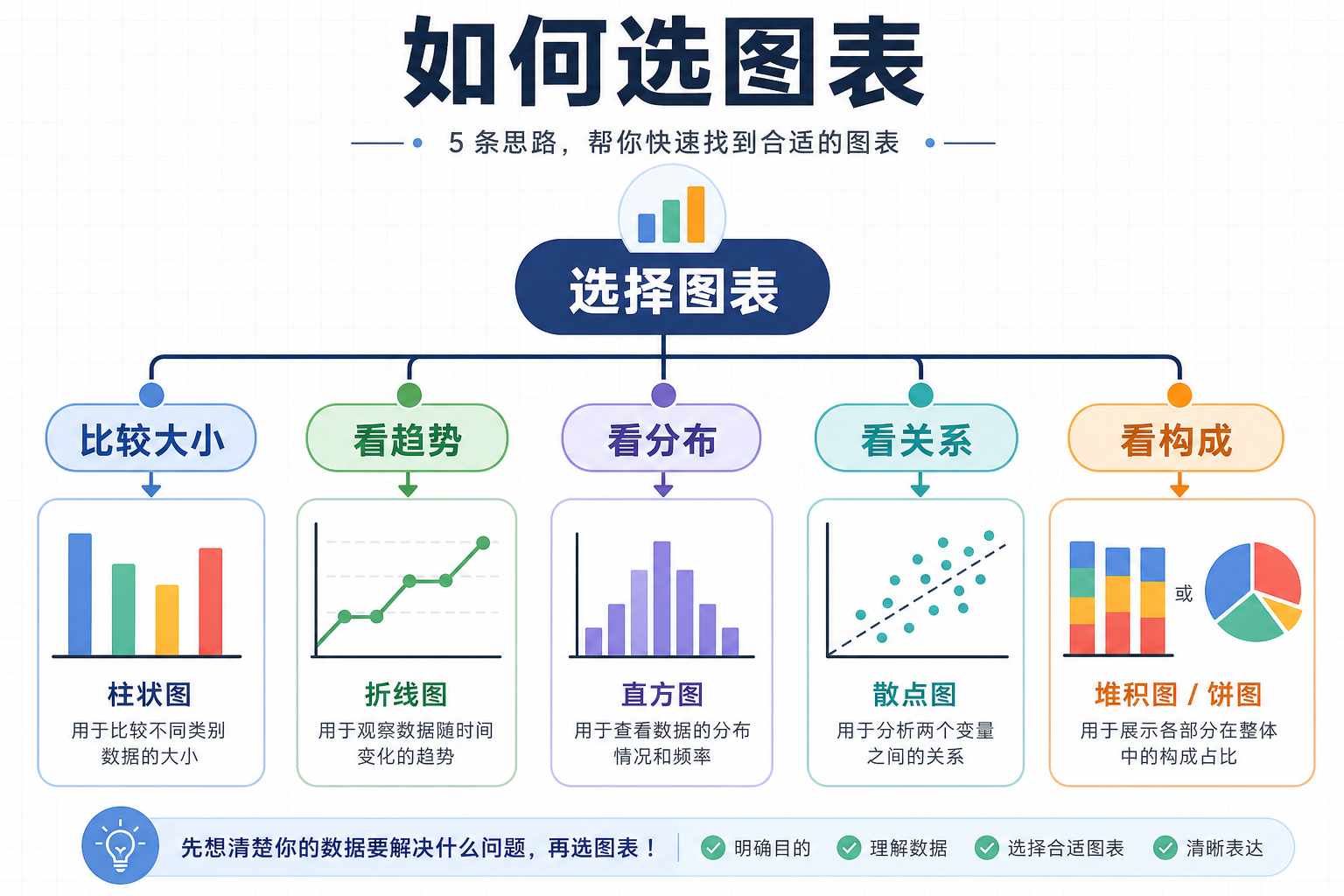 如何选图表

5 条思路，帮你快速找到合适的图表

选择图表

比较大小

柱状图
用于比较不同类别数据的大小

看趋势

折线图
用于观察数据随时间变化的趋势

看分布

直方图
用于查看数据的分布情况和频率

看关系

散点图
用于分析两个变量之间的关系

看构成

或

堆积图 / 饼图
用于展示各部分在整体中的构成占比

先想清楚你的数据要解决什么问题，再选图表！ 明确目的 理解数据 选择合适图表 清晰表达